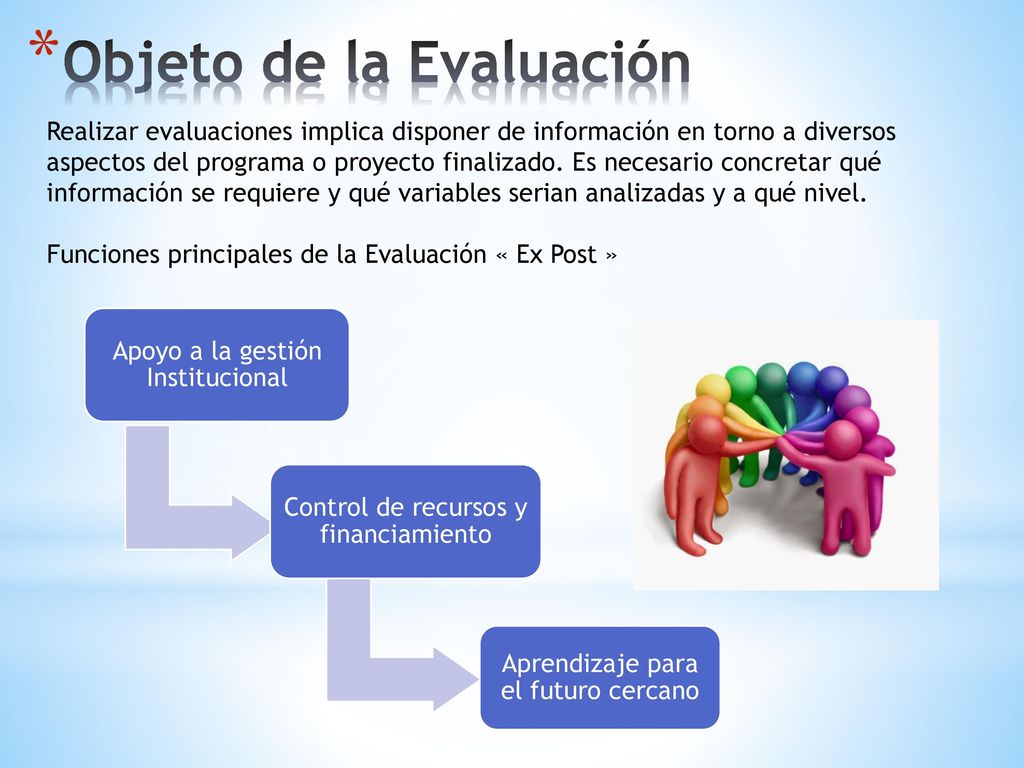 *Objeto de la Evaluación

Realizar evaluaciones implica disponer de información en torno a diversos aspectos del programa o proyecto finalizado. Es necesario concretar qué información se requiere y qué variables serian analizadas y a qué nivel.

Funciones principales de la Evaluación « Ex Post »

Apoyo a la gestión Institucional

Control de recursos y financiamiento

Aprendizaje para el futuro cercano